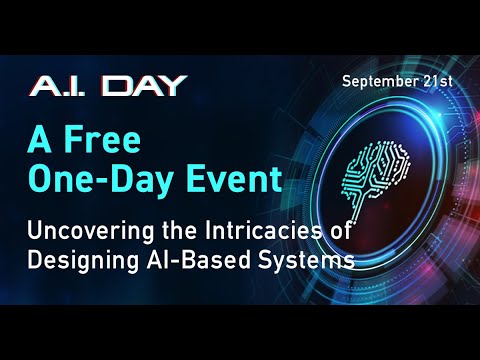 A.I. DAY

September 21st

A Free One-Day Event

Uncovering the Intricacies of Designing AI-Based Systems